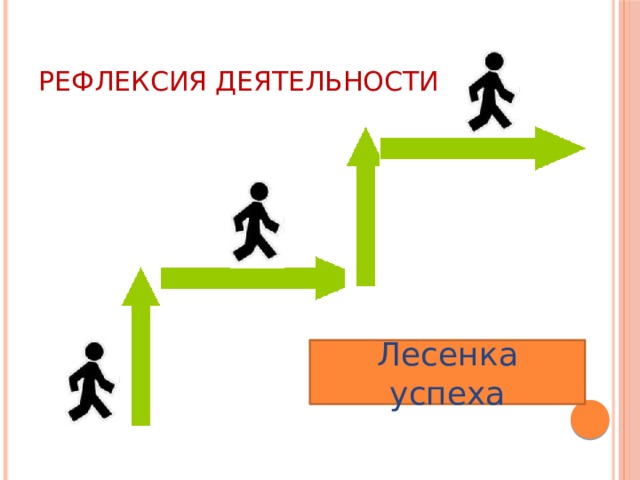 РЕФЛЕКСИЯ ДЕЯТЕЛЬНОСТИ

Лесенка успеха